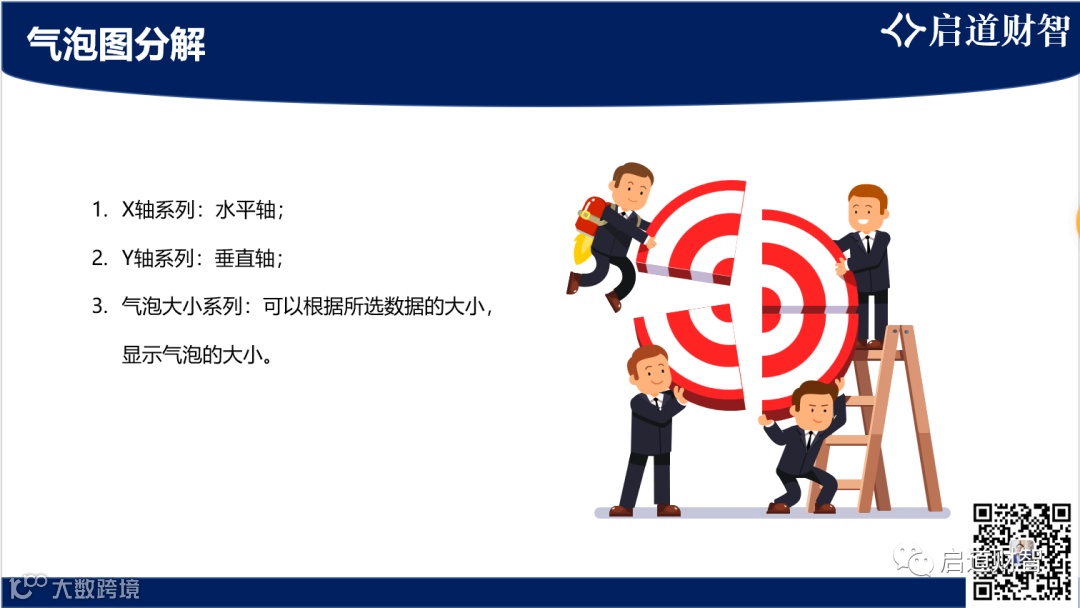 气泡图分解

启道财智

1. X轴系列：水平轴；

2. Y轴系列：垂直轴；

3. 气泡大小系列：可以根据所选数据的大小，显示气泡的大小。

启道财智

大数跨境